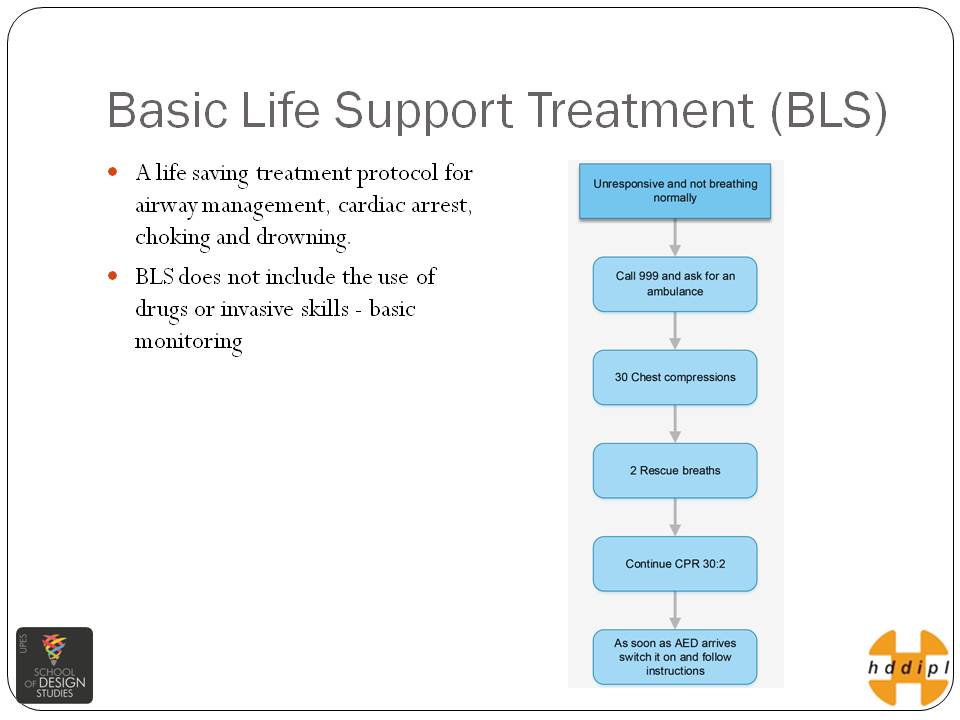 Basic Life Support Treatment (BLS)

- A life saving treatment protocol for airway management, cardiac arrest, choking and drowning.
- BLS does not include the use of drugs or invasive skills - basic monitoring

Unresponsive and not breathing normally

Call 999 and ask for an ambulance

30 Chest compressions

2 Rescue breaths

Continue CPR 30:2

As soon as AED arrives switch it on and follow instructions

UPES SCHOOL OF DESIGN STUDIES

hddipl